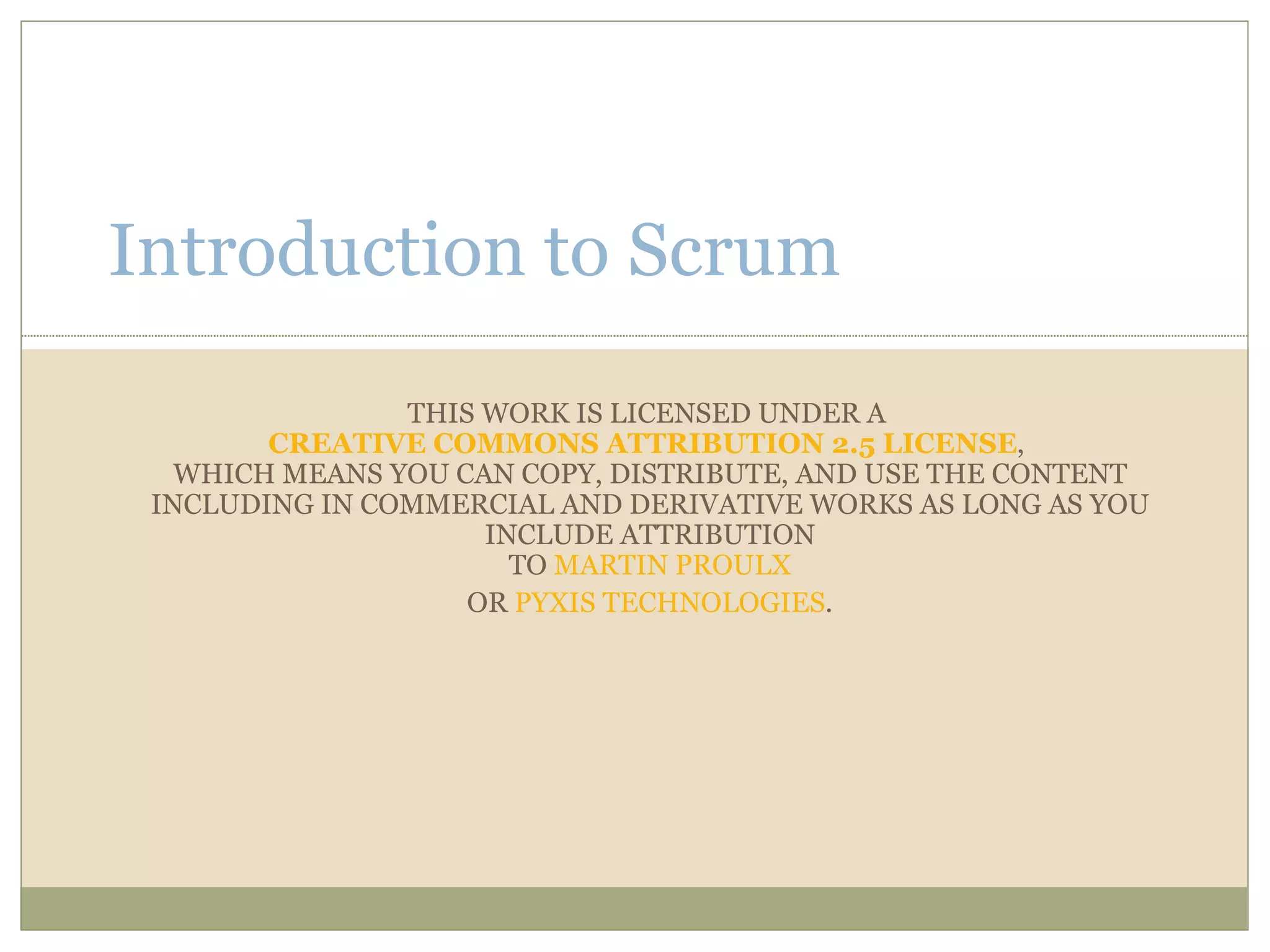 Introduction to Scrum

THIS WORK IS LICENSED UNDER A CREATIVE COMMONS ATTRIBUTION 2.5 LICENSE, WHICH MEANS YOU CAN COPY, DISTRIBUTE, AND USE THE CONTENT INCLUDING IN COMMERCIAL AND DERIVATIVE WORKS AS LONG AS YOU INCLUDE ATTRIBUTION TO MARTIN PROULX

OR PYXIS TECHNOLOGIES.